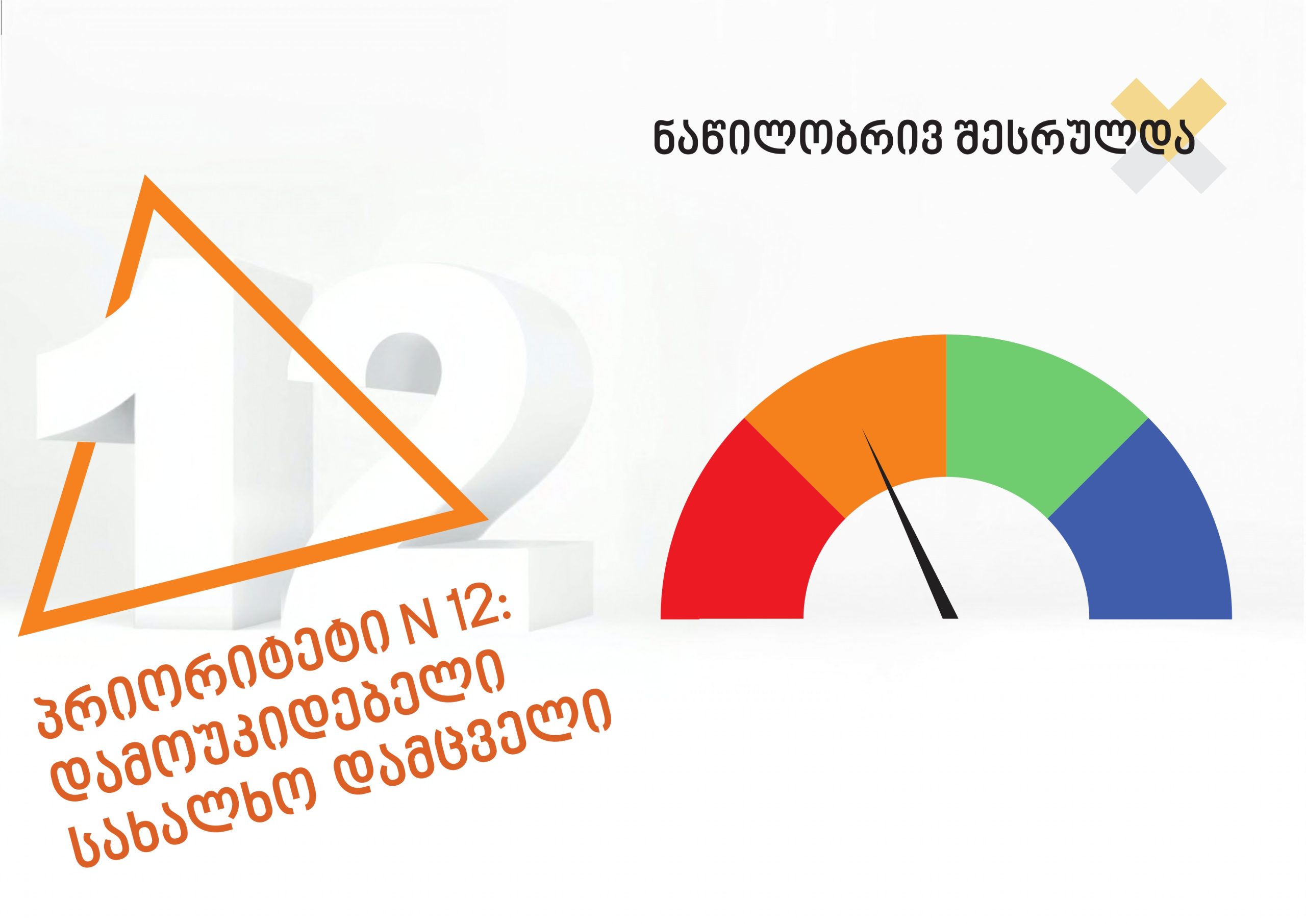 ნაწილობრივ შესრულდა

12

პრიორიტეტი N 12:
დამოუკიდებელი
სახალხო დამცველი